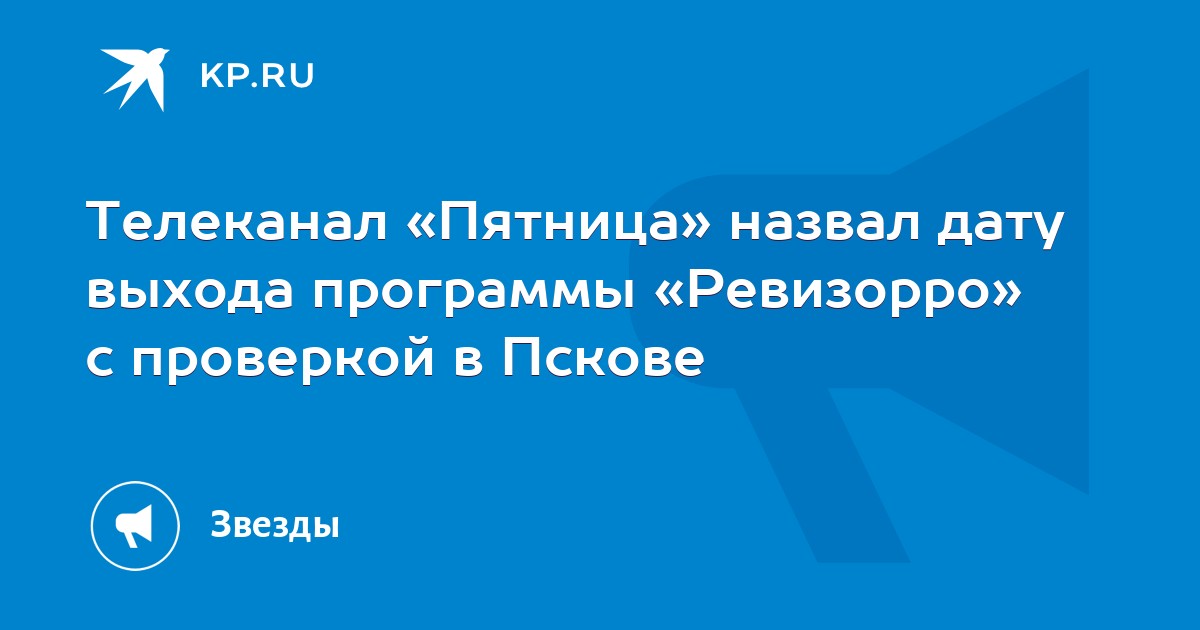 KP.RU

Телеканал «Пятница» назвал дату выхода программы «Ревизорро» с проверкой в Пскове

Звезды